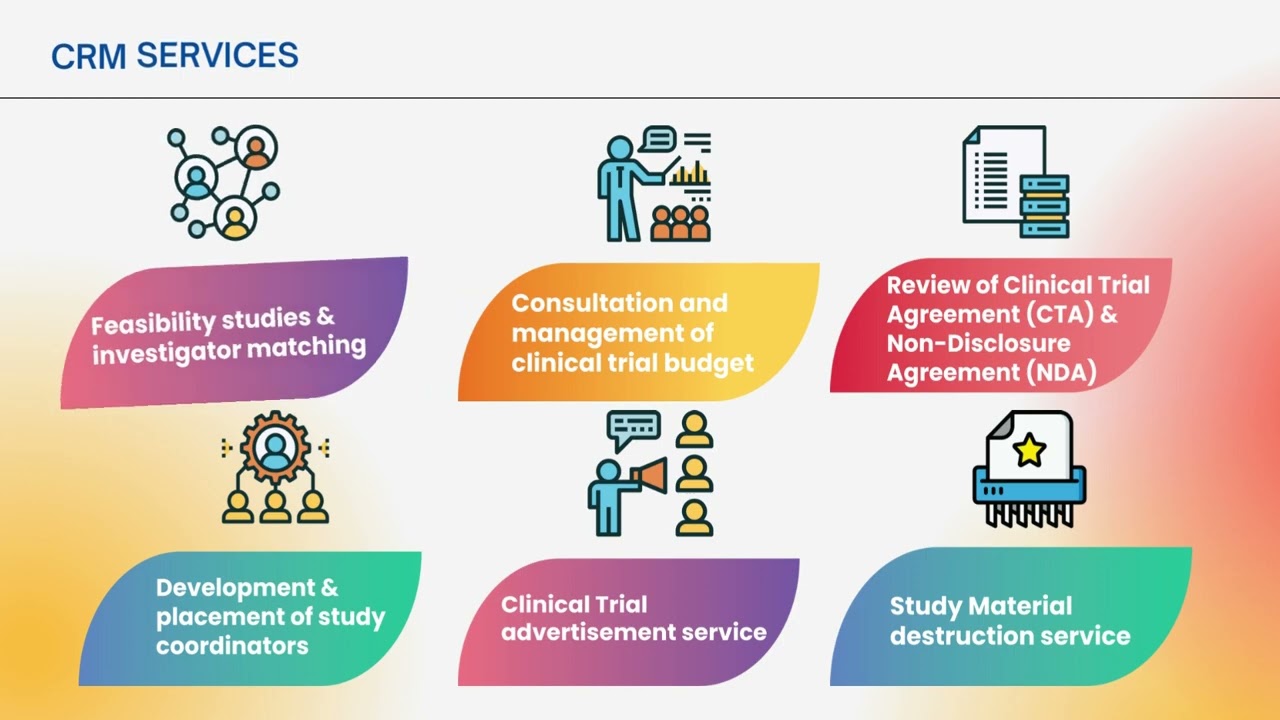 CRM SERVICES

Feasibility studies & investigator matching

Consultation and management of clinical trial budget

Review of Clinical Trial Agreement (CTA) & Non-Disclosure Agreement (NDA)

Development & placement of study coordinators

Clinical Trial advertisement service

Study Material destruction service